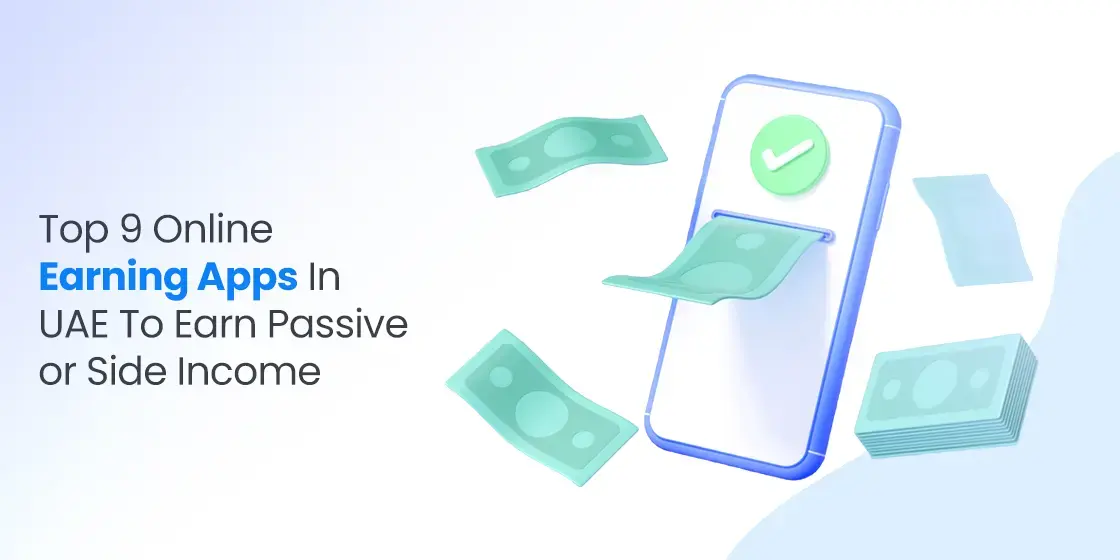 Top 9 Online Earning Apps In UAE To Earn Passive or Side Income